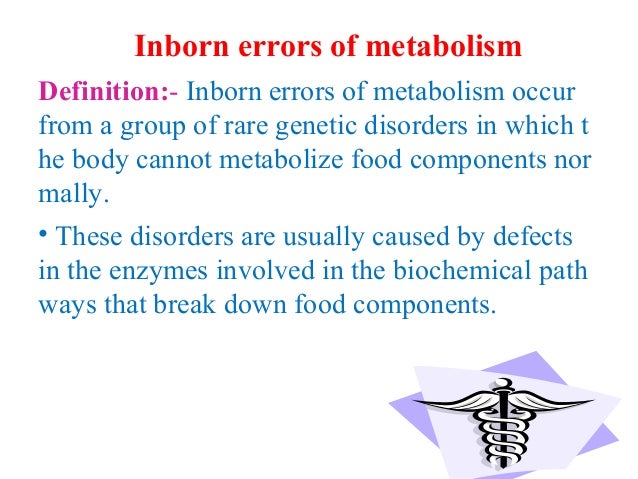 Inborn errors of metabolism

Definition:- Inborn errors of metabolism occur from a group of rare genetic disorders in which t he body cannot metabolize food components nor mally.

• These disorders are usually caused by defects in the enzymes involved in the biochemical path ways that break down food components.